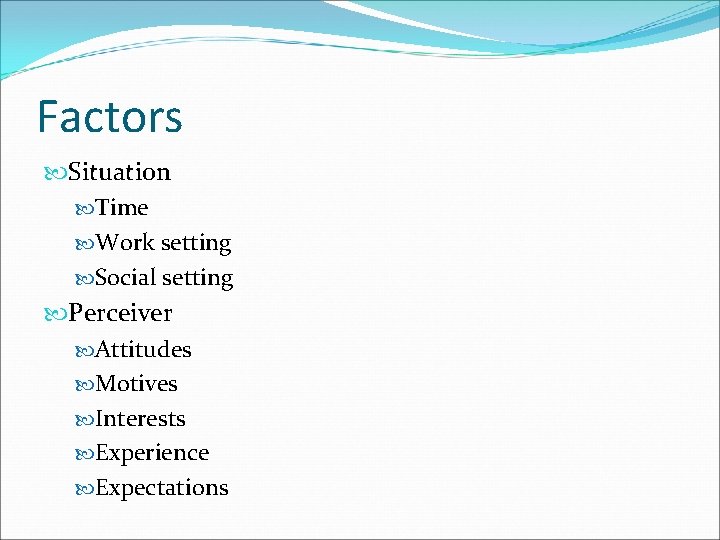 Factors

Situation

Time

Work setting

Social setting

Perceiver

Attitudes

Motives

Interests

Experience

Expectations